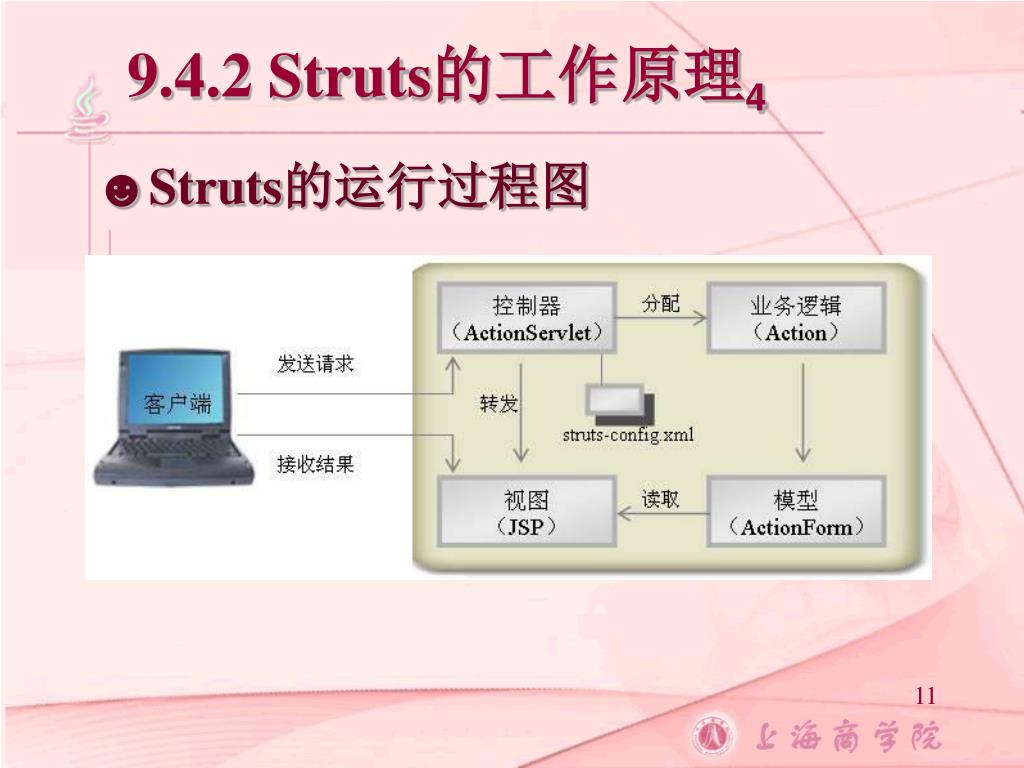 9.4.2 Struts的工作原理$_4$

☻Struts的运行过程图

客户端

发送请求

接收结果

控制器
（ActionServlet）

分配

业务逻辑
（Action）

转发

struts-config.xml

视图
（JSP）

读取

模型
（ActionForm）

11

上海商学院